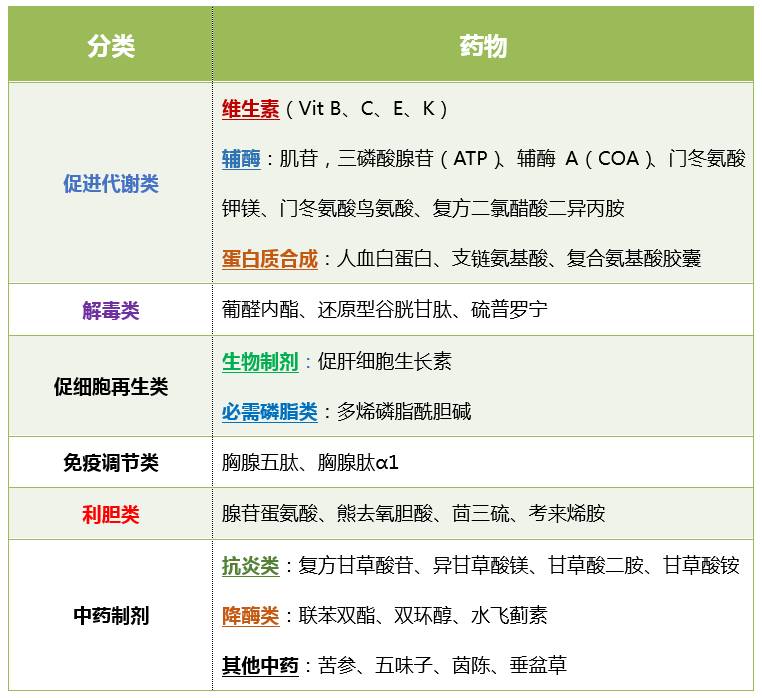 | 分类 | 药物 |
|---|---|
| 促进代谢类 | 维生素（Vit B、C、E、K）<br>辅酶：肌苷，三磷酸腺苷（ATP）、辅酶 A（COA）、门冬氨酸钾镁、门冬氨酸鸟氨酸、复方二氯醋酸二异丙胺<br>蛋白质合成：人血白蛋白、支链氨基酸、复合氨基酸胶囊 |
| 解毒类 | 葡醛内酯、还原型谷胱甘肽、硫普罗宁 |
| 促细胞再生类 | 生物制剂：促肝细胞生长素<br>必需磷脂类：多烯磷脂酰胆碱 |
| 免疫调节类 | 胸腺五肽、胸腺肽α1 |
| 利胆类 | 腺苷蛋氨酸、熊去氧胆酸、茴三硫、考来烯胺 |
| 中药制剂 | 抗炎类：复方甘草酸苷、异甘草酸镁、甘草酸二胺、甘草酸铵<br>降酶类：联苯双酯、双环醇、水飞蓟素<br>其他中药：苦参、五味子、茵陈、垂盆草 |